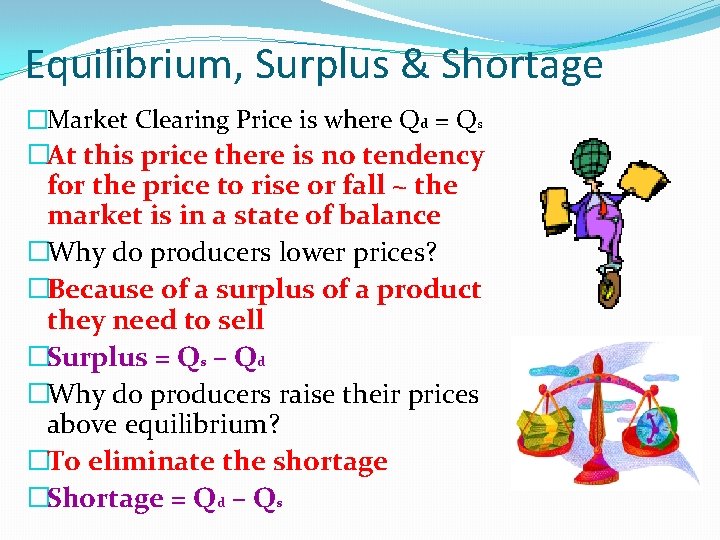 Equilibrium, Surplus & Shortage

□Market Clearing Price is where $Q_d = Q_s$

□At this price there is no tendency for the price to rise or fall ~ the market is in a state of balance

□Why do producers lower prices?

□Because of a surplus of a product they need to sell

□Surplus = $Q_s - Q_d$

□Why do producers raise their prices above equilibrium?

□To eliminate the shortage

□Shortage = $Q_d - Q_s$